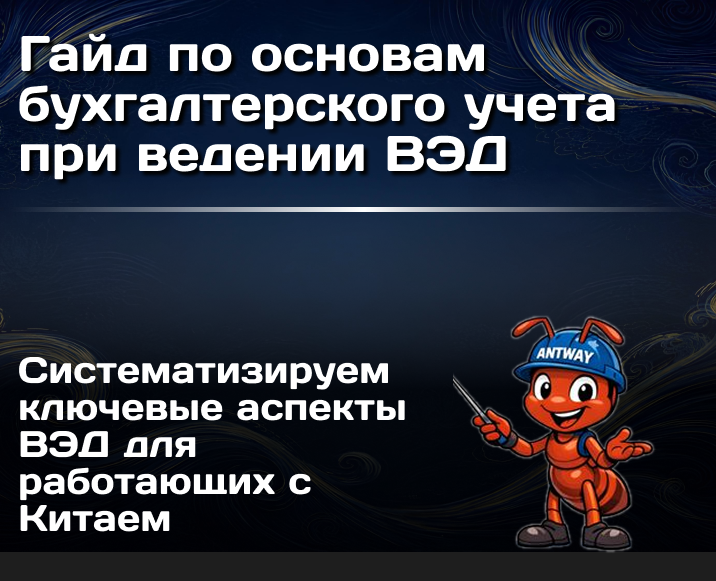 Гайд по основам бухгалтерского учета при ведении ВЭД

Систематизируем ключевые аспекты ВЭД для работающих с Китаем

ANTWAY